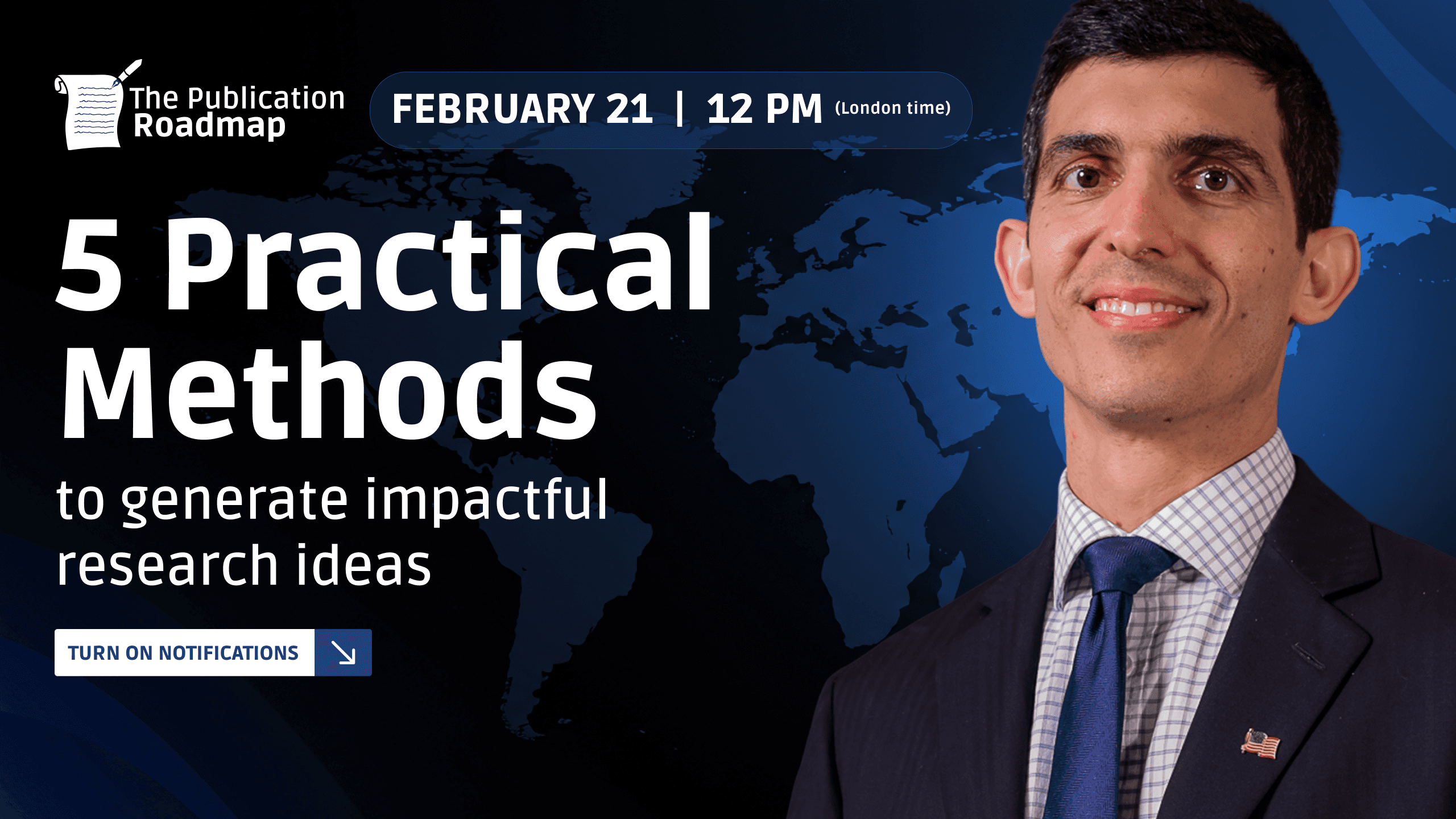 The Publication Roadmap

FEBRUARY 21 | 12 PM (London time)

5 Practical Methods

to generate impactful research ideas

TURN ON NOTIFICATIONS